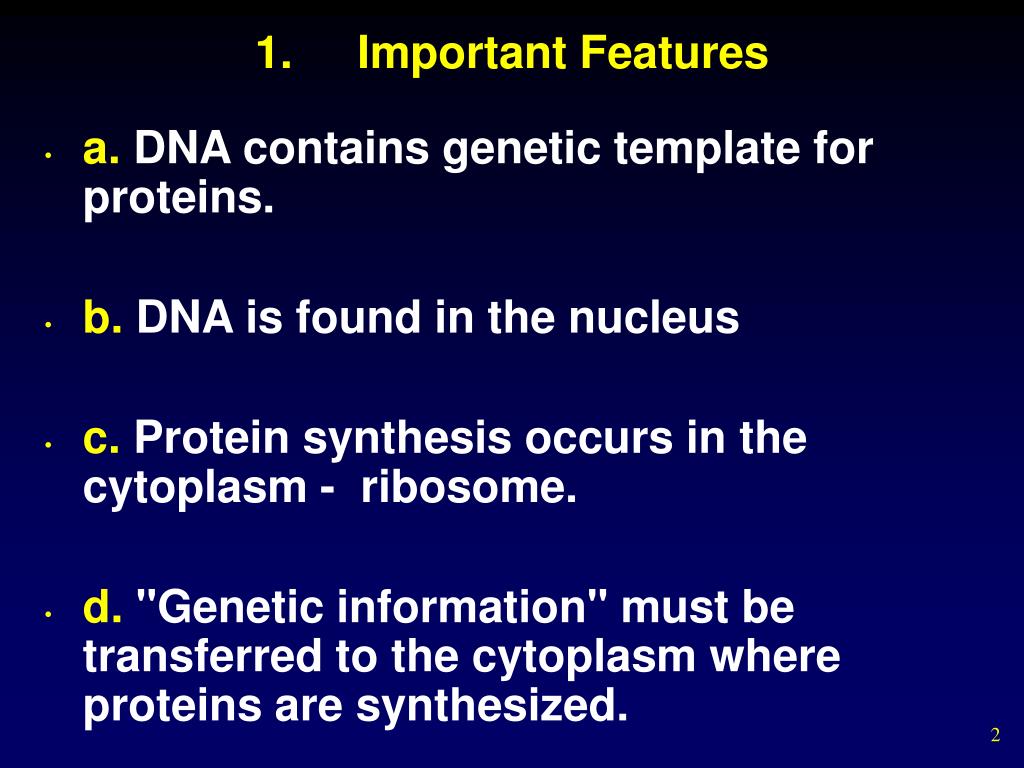 1. Important Features

• a. DNA contains genetic template for proteins.

• b. DNA is found in the nucleus

• c. Protein synthesis occurs in the cytoplasm - ribosome.

• d. "Genetic information" must be transferred to the cytoplasm where proteins are synthesized.

2